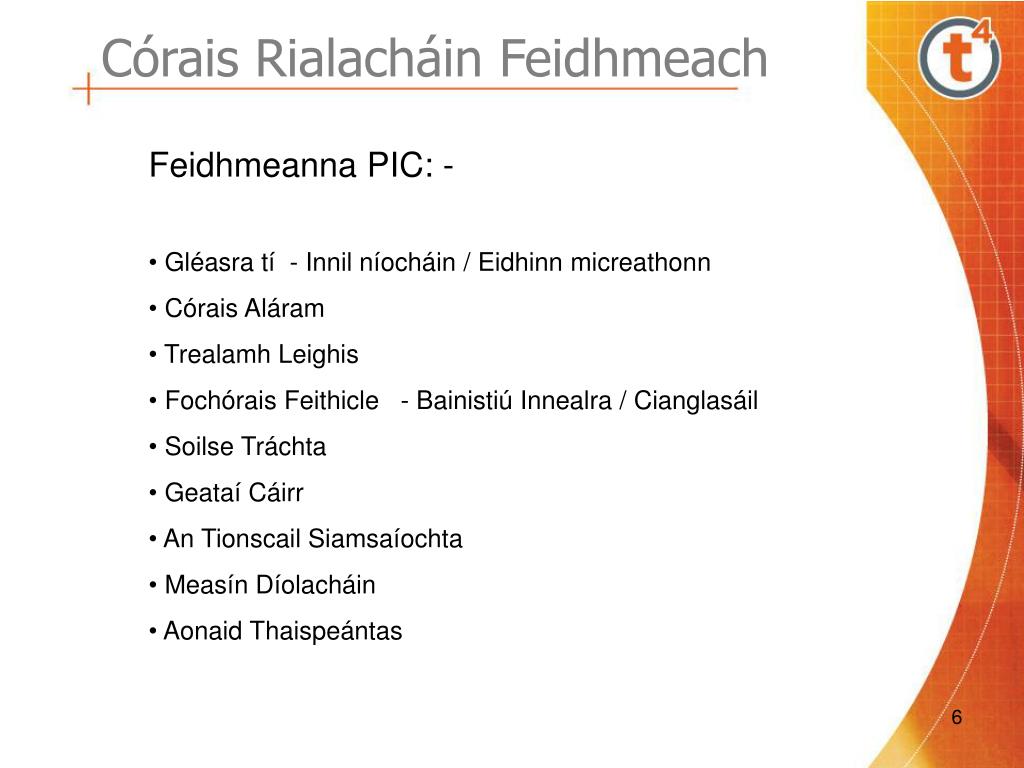 Córais Rialacháin Feidhmeach

t4

Feidhmeanna PIC: -

• Gléasra tí - Innil níocháin / Eidhinn micreathonn
• Córais Aláram
• Trealamh Leighis
• Fochórais Feithicle - Bainistiú Innealra / Cianglasáil
• Soilse Tráchta
• Geataí Cáirr
• An Tionscail Siamsaíochta
• Measín Díolacháin
• Aonaid Thaispeántas

6